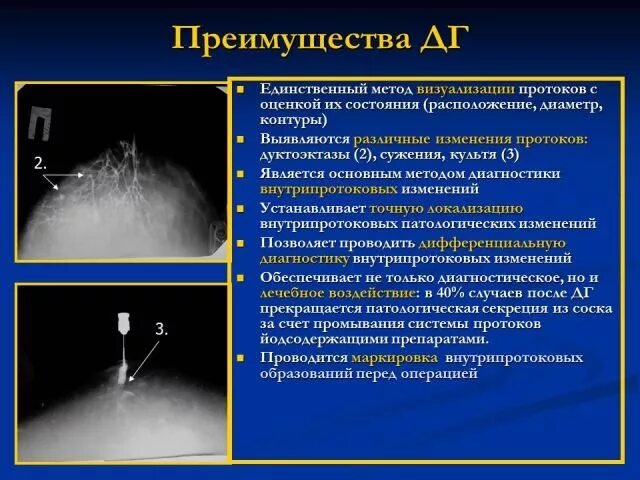 Преимущества ДГ

2.

3.

- Единственный метод визуализации протоков с оценкой их состояния (расположение, диаметр, контуры)
- Выявляются различные изменения протоков: дуктоэктазы (2), сужения, культя (3)
- Является основным методом диагностики внутрипротоковых изменений
- Устанавливает точную локализацию внутрипротоковых патологических изменений
- Позволяет проводить дифференциальную диагностику внутрипротоковых изменений
- Обеспечивает не только диагностическое, но и лечебное воздействие: в 40% случаев после ДГ прекращается патологическая секреция из соска за счет промывания системы протоков йодсодержащими препаратами.
- Проводится маркировка внутрипротоковых образований перед операцией